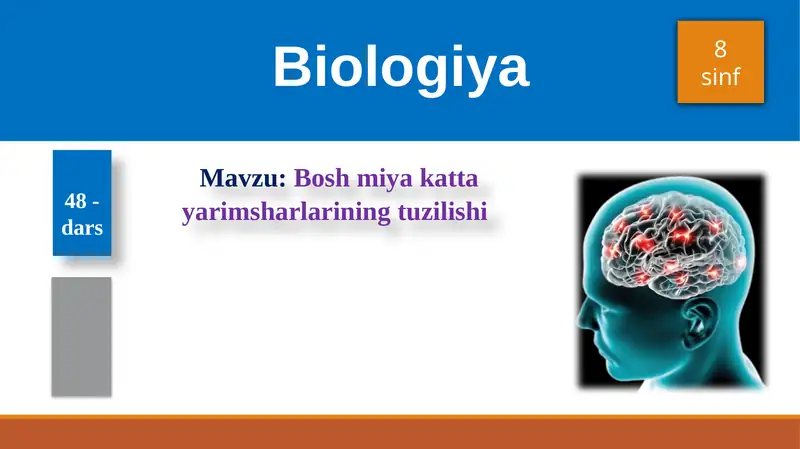 Biologiya

8 sinf

48 - dars

Mavzu: Bosh miya katta yarimsharlarining tuzilishi